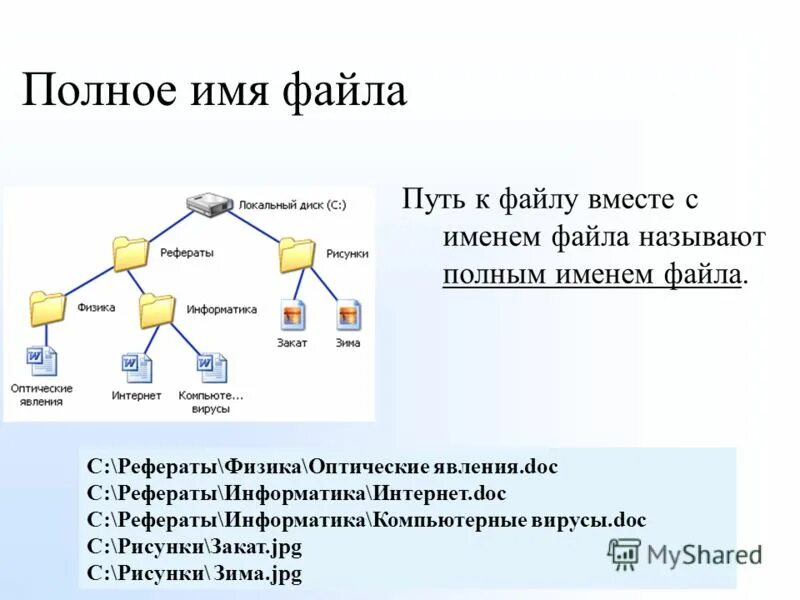 Полное имя файла

Локальный диск (C:)
Рефераты
Рисунки
Физика
Информатика
Закат
Зима
Оптические явления
Интернет
Компьюте... вирусы

Путь к файлу вместе с именем файла называют полным именем файла.

C:\Рефераты\Физика\Оптические явления.doc
C:\Рефераты\Информатика\Интернет.doc
C:\Рефераты\Информатика\Компьютерные вирусы.doc
C:\Рисунки\Закат.jpg
C:\Рисунки\ Зима.jpg

MyShared